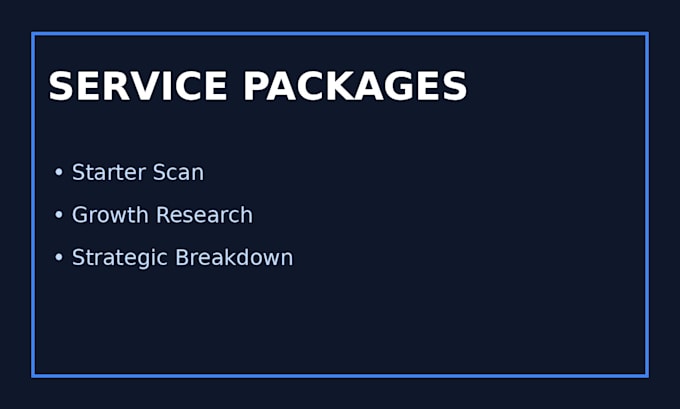 SERVICE PACKAGES

• Starter Scan
• Growth Research
• Strategic Breakdown